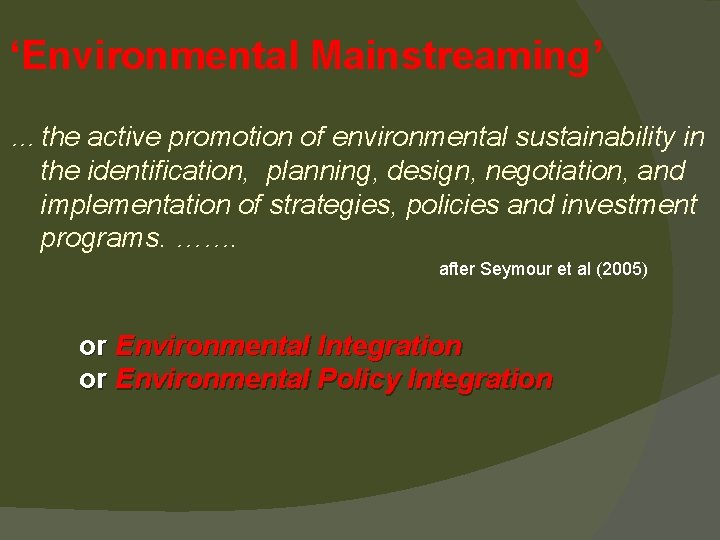 ‘Environmental Mainstreaming’

... the active promotion of environmental sustainability in the identification, planning, design, negotiation, and implementation of strategies, policies and investment programs. …….

after Seymour et al (2005)

or Environmental Integration
or Environmental Policy Integration